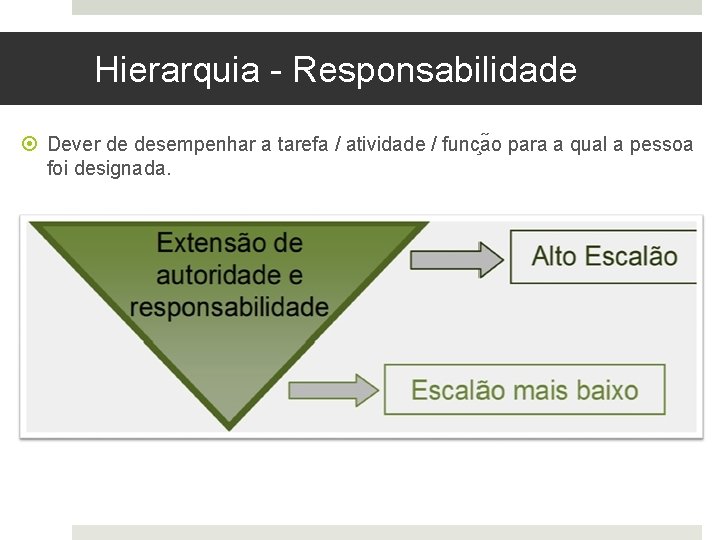 Hierarquia - Responsabilidade

Dever de desempenhar a tarefa / atividade / função para a qual a pessoa foi designada.

Extensão de autoridade e responsabilidade

Alto Escalão

Escalão mais baixo